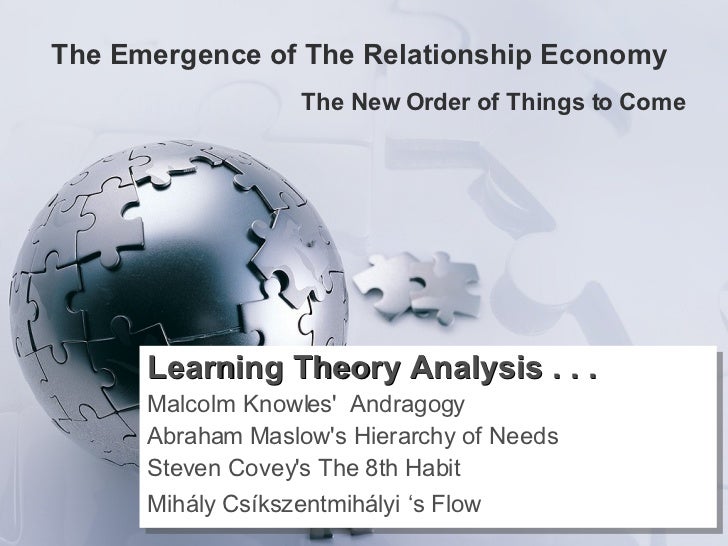 The Emergence of The Relationship Economy

The New Order of Things to Come

Learning Theory Analysis . . .

Malcolm Knowles'  Andragogy

Abraham Maslow's Hierarchy of Needs

Steven Covey's The 8th Habit

Mihály Csíkszentmihályi ‘s Flow